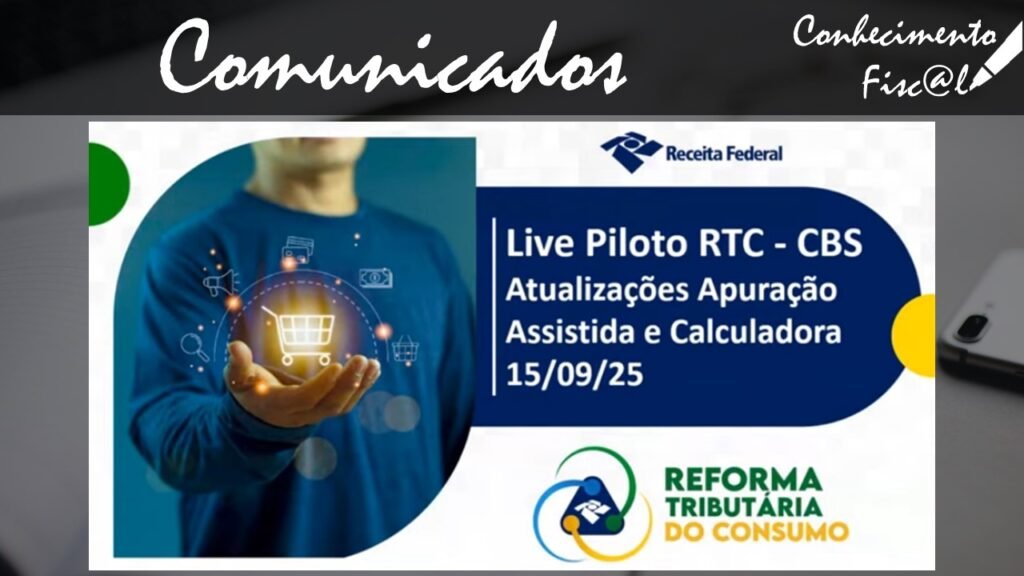 Comunicados

Conhecimento Fisc@l

Receita Federal

Live Piloto RTC - CBS
Atualizações Apuração Assistida e Calculadora
15/09/25

REFORMA TRIBUTÁRIA DO CONSUMO